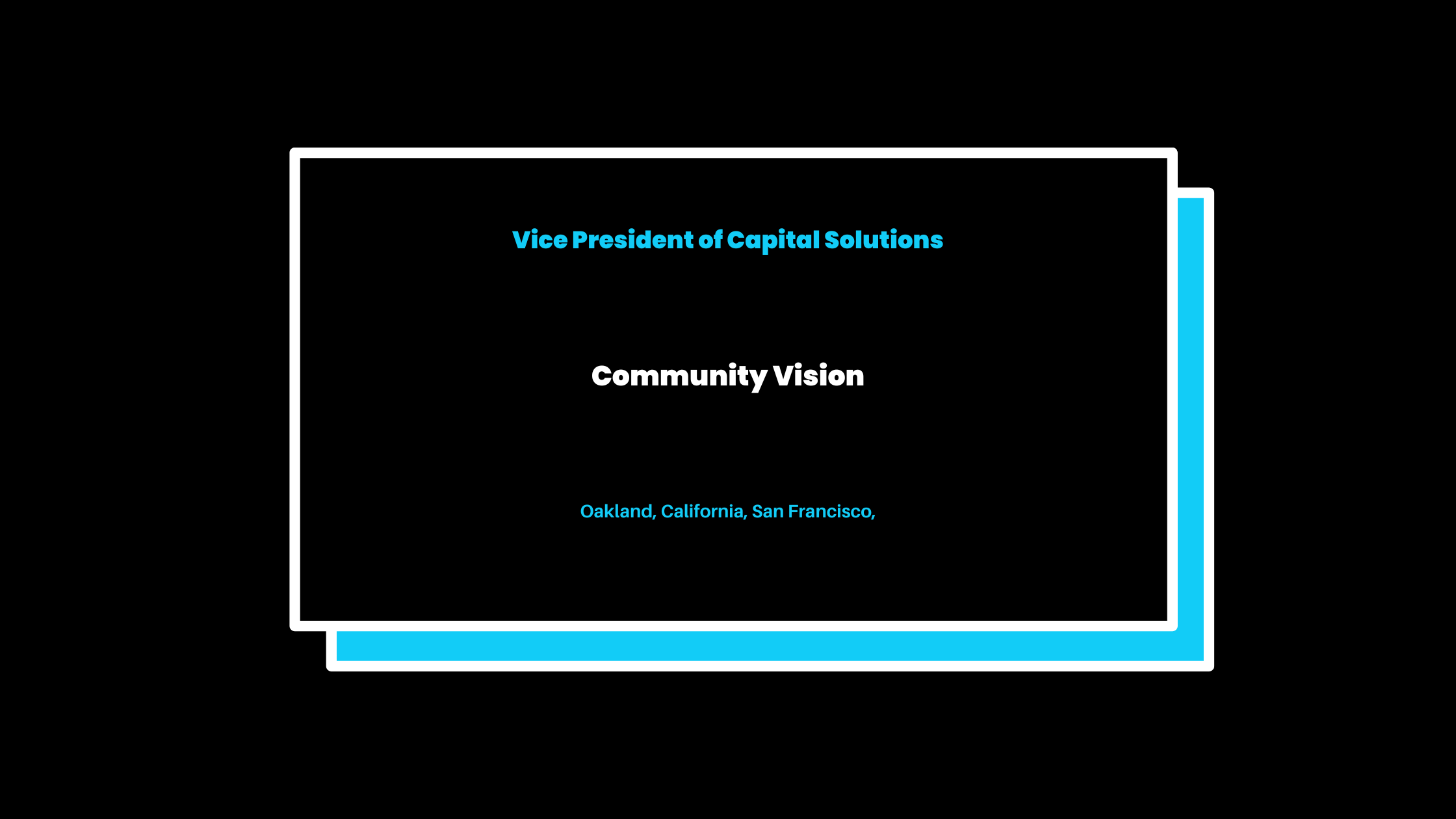 Vice President of Capital Solutions

Community Vision

Oakland, California, San Francisco,